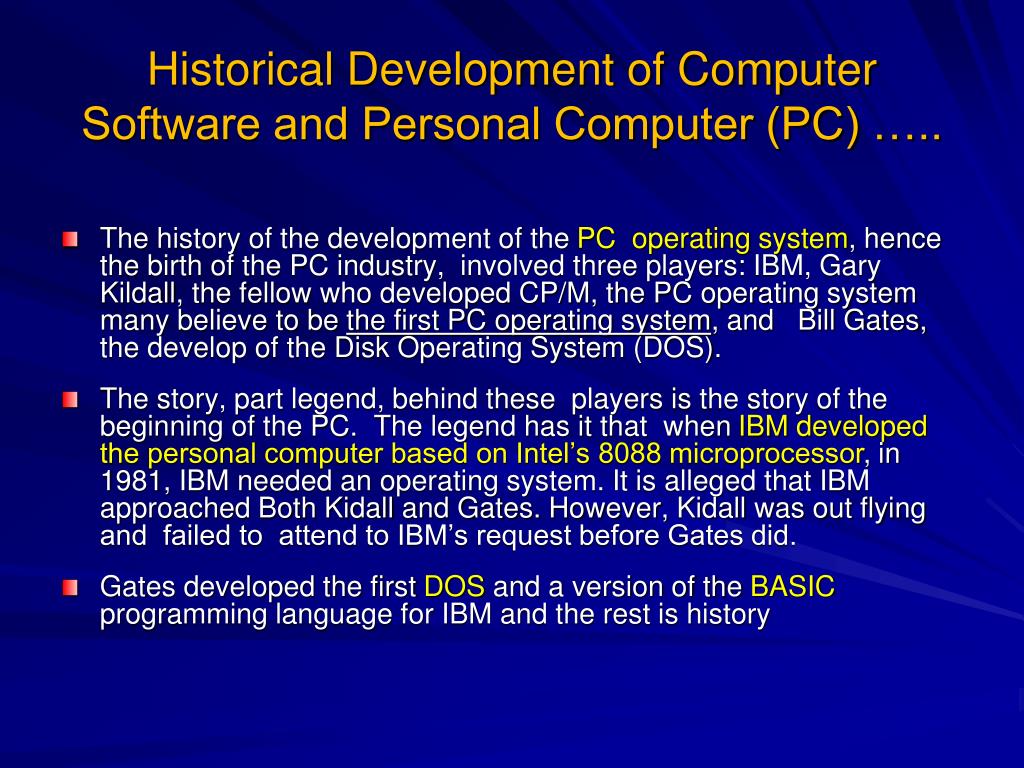 Historical Development of Computer Software and Personal Computer (PC) …..

The history of the development of the PC operating system, hence the birth of the PC industry, involved three players: IBM, Gary Kildall, the fellow who developed CP/M, the PC operating system many believe to be the first PC operating system, and Bill Gates, the develop of the Disk Operating System (DOS).

The story, part legend, behind these players is the story of the beginning of the PC. The legend has it that when IBM developed the personal computer based on Intel's 8088 microprocessor, in 1981, IBM needed an operating system. It is alleged that IBM approached Both Kidall and Gates. However, Kidall was out flying and failed to attend to IBM's request before Gates did.

Gates developed the first DOS and a version of the BASIC programming language for IBM and the rest is history